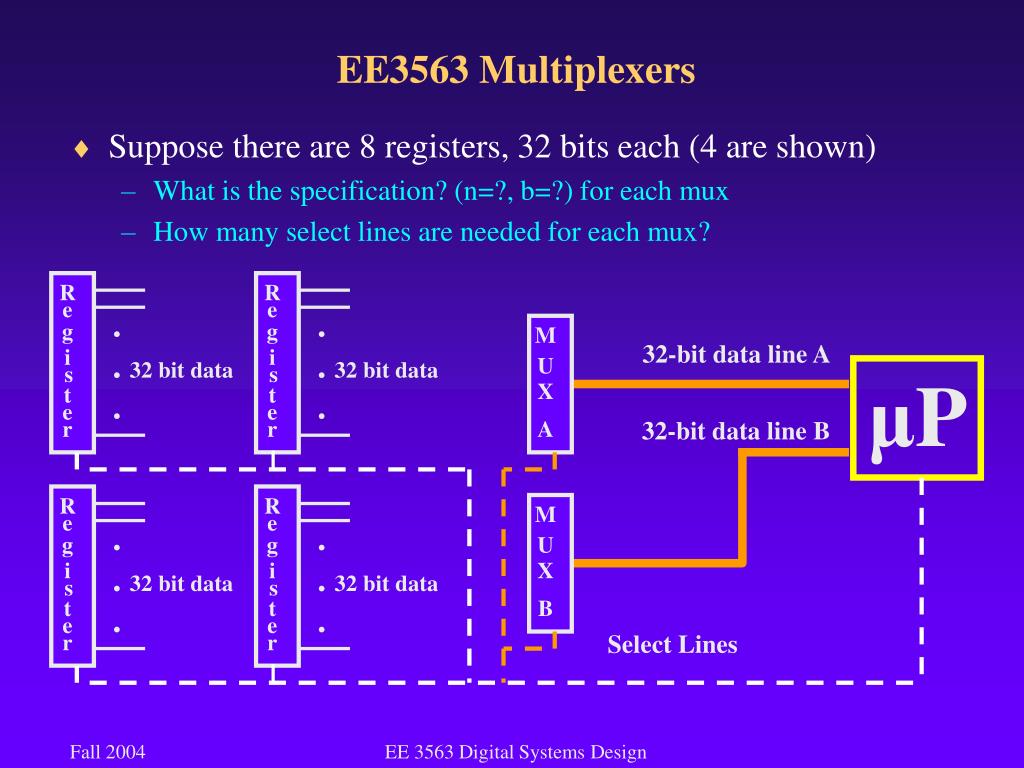 EE3563 Multiplexers

♦ Suppose there are 8 registers, 32 bits each (4 are shown)
– What is the specification? (n=?, b=?) for each mux
– How many select lines are needed for each mux?

Register
32 bit data

Register
32 bit data

Register
32 bit data

Register
32 bit data

MUX A

MUX B

32-bit data line A

32-bit data line B

µP

Select Lines

Fall 2004

EE 3563 Digital Systems Design